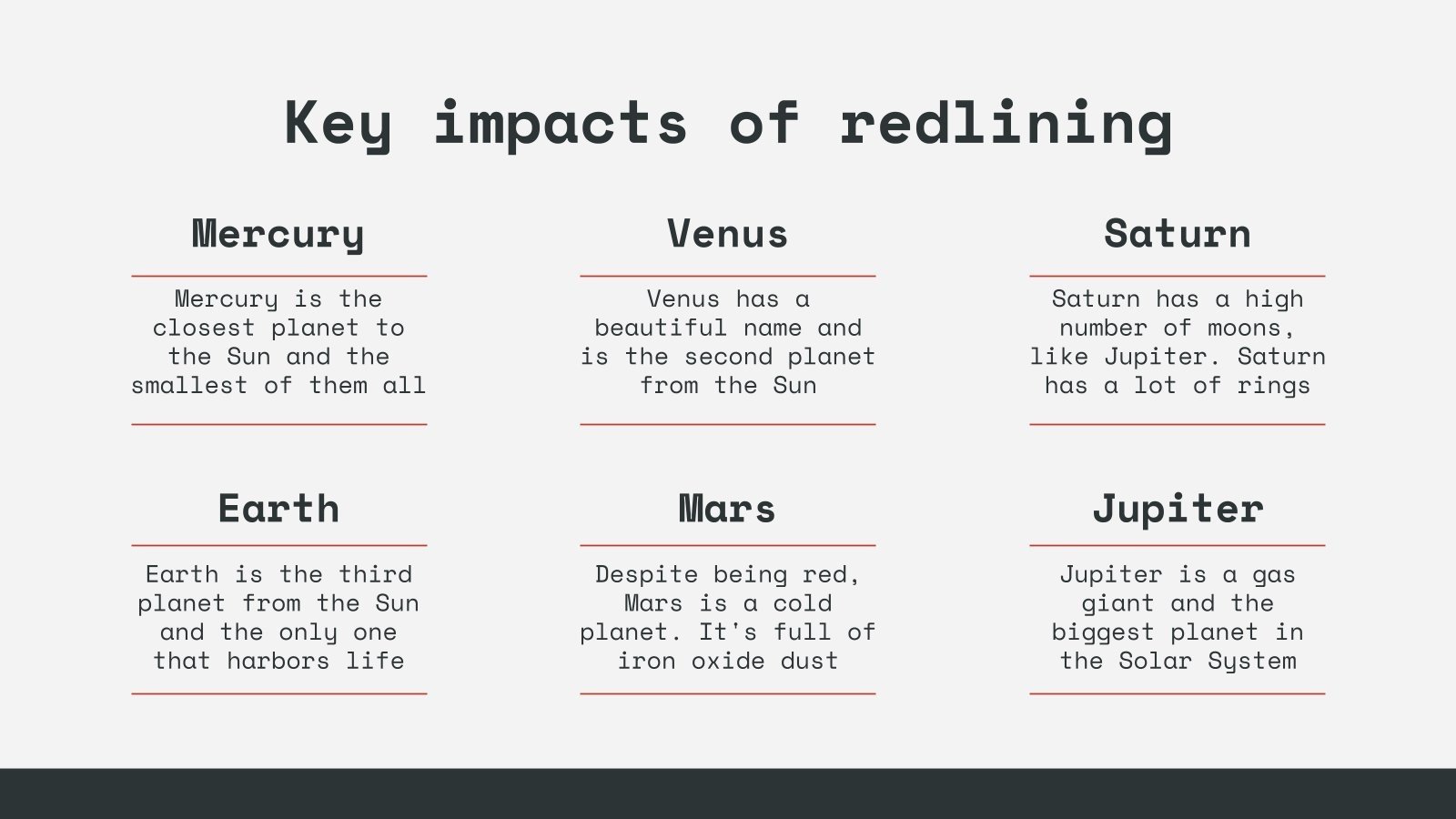 Key impacts of redlining

Mercury

Mercury is the closest planet to the Sun and the smallest of them all

Venus

Venus has a beautiful name and is the second planet from the Sun

Saturn

Saturn has a high number of moons, like Jupiter. Saturn has a lot of rings

Earth

Earth is the third planet from the Sun and the only one that harbors life

Mars

Despite being red, Mars is a cold planet. It's full of iron oxide dust

Jupiter

Jupiter is a gas giant and the biggest planet in the Solar System